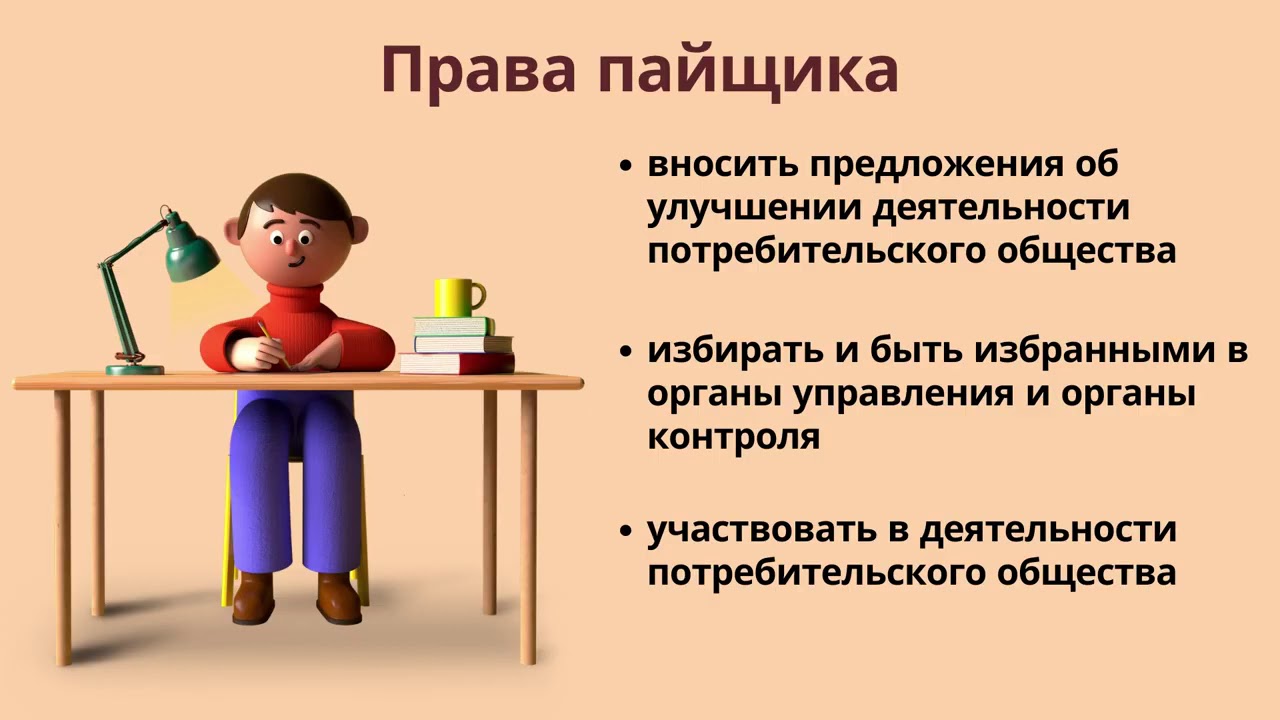 Права пайщика

• вносить предложения об улучшении деятельности потребительского общества

• избирать и быть избранными в органы управления и органы контроля

• участвовать в деятельности потребительского общества